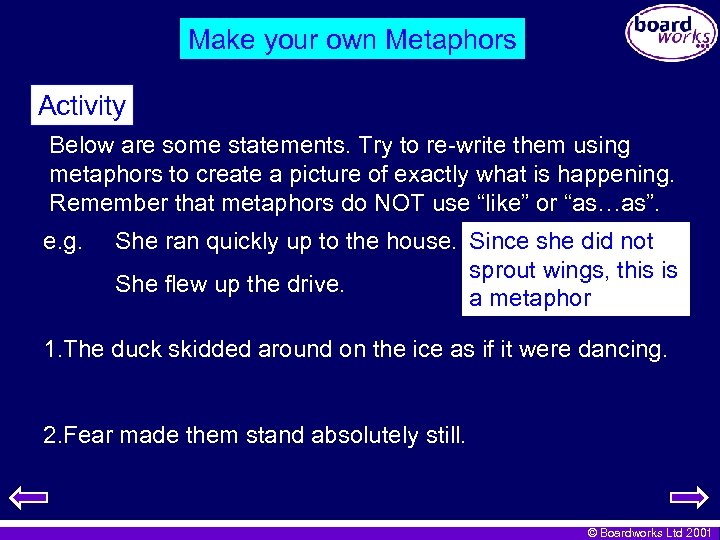 Make your own Metaphors

board works

Activity

Below are some statements. Try to re-write them using metaphors to create a picture of exactly what is happening. Remember that metaphors do NOT use “like” or “as…as”.

e.g. She ran quickly up to the house.

She flew up the drive.

Since she did not sprout wings, this is a metaphor

1.The duck skidded around on the ice as if it were dancing.

2.Fear made them stand absolutely still.

© Boardworks Ltd 2001